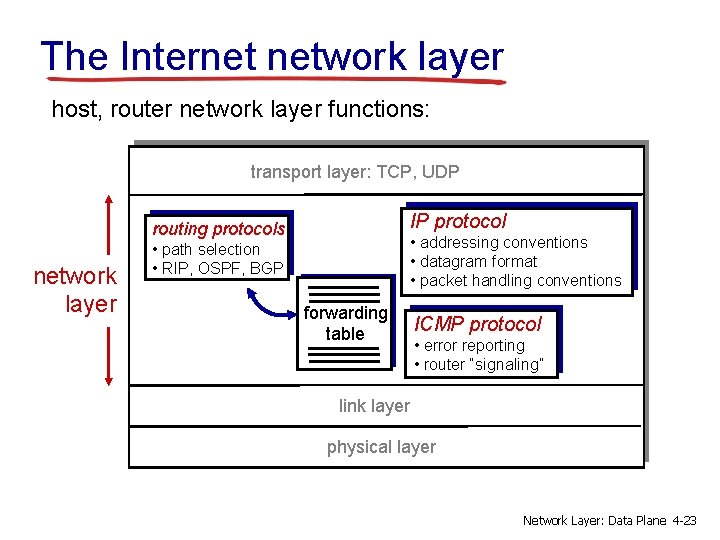 The Internet network layer

host, router network layer functions:

transport layer: TCP, UDP

network layer

routing protocols
• path selection
• RIP, OSPF, BGP

forwarding table

IP protocol
• addressing conventions
• datagram format
• packet handling conventions

ICMP protocol
• error reporting
• router "signaling"

link layer

physical layer

Network Layer: Data Plane 4-23